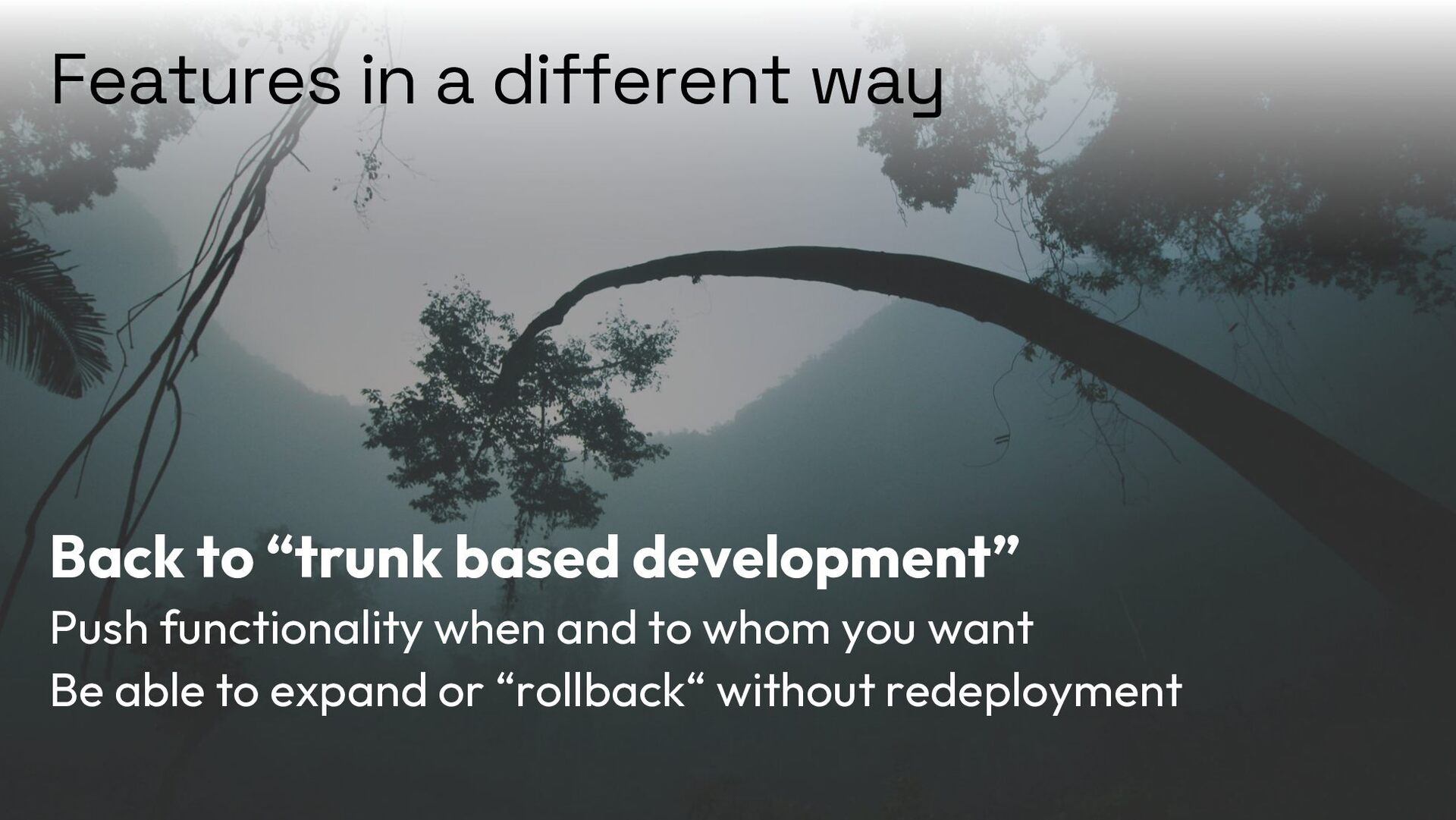 Features in a different way

Back to “trunk based development”

Push functionality when and to whom you want

Be able to expand or “rollback“ without redeployment